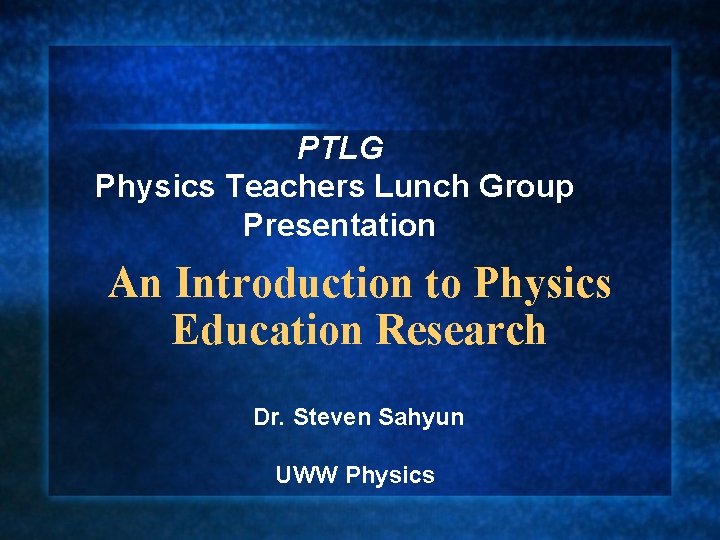 PTLG
Physics Teachers Lunch Group Presentation

An Introduction to Physics Education Research

Dr. Steven Sahyun

UWW Physics